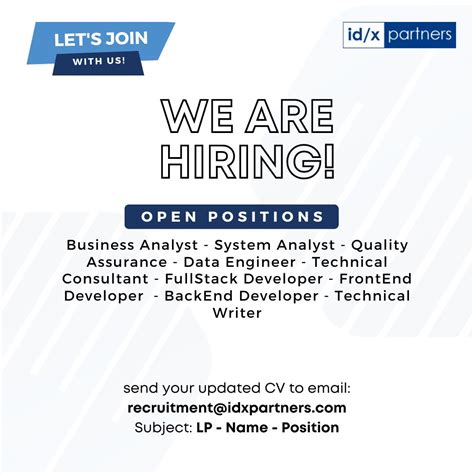 LET'S JOIN
WITH US!

id/x partners

WE ARE HIRING!

OPEN POSITIONS

Business Analyst - System Analyst - Quality Assurance - Data Engineer - Technical Consultant - FullStack Developer - FrontEnd Developer - BackEnd Developer - Technical Writer

send your updated CV to email:
recruitment@idxpartners.com
Subject: LP - Name - Position